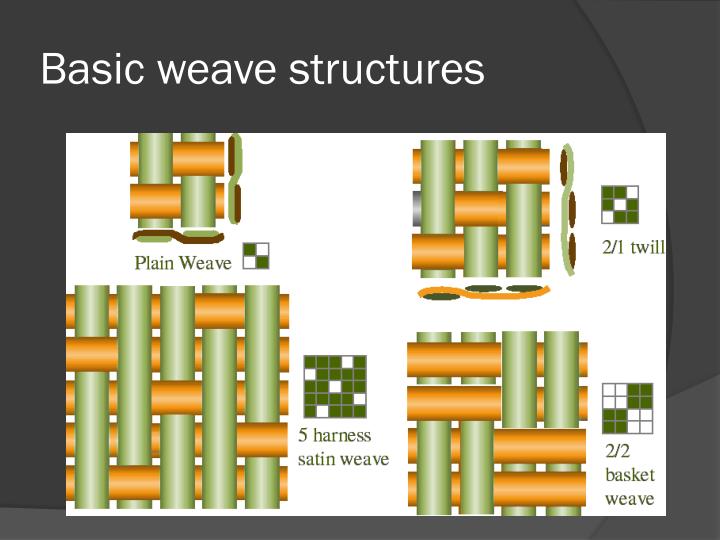 Basic weave structures

Plain Weave

2/1 twill

5 harness satin weave

2/2 basket weave